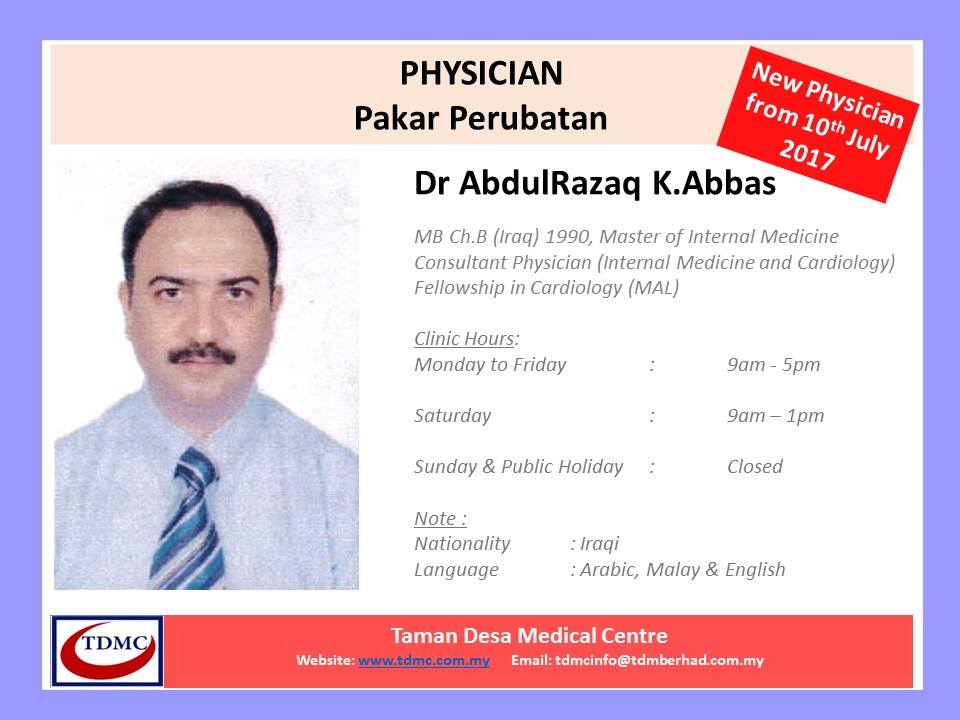 PHYSICIAN
Pakar Perubatan

New Physician from 10th July 2017

Dr AbdulRazaq K.Abbas

MB Ch.B (Iraq) 1990, Master of Internal Medicine
Consultant Physician (Internal Medicine and Cardiology)
Fellowship in Cardiology (MAL)

Clinic Hours:
Monday to Friday : 9am - 5pm

Saturday : 9am – 1pm

Sunday & Public Holiday : Closed

Note :
Nationality : Iraqi
Language : Arabic, Malay & English

TDMC

Taman Desa Medical Centre
Website: www.tdmc.com.my Email: tdmcinfo@tdmberhad.com.my